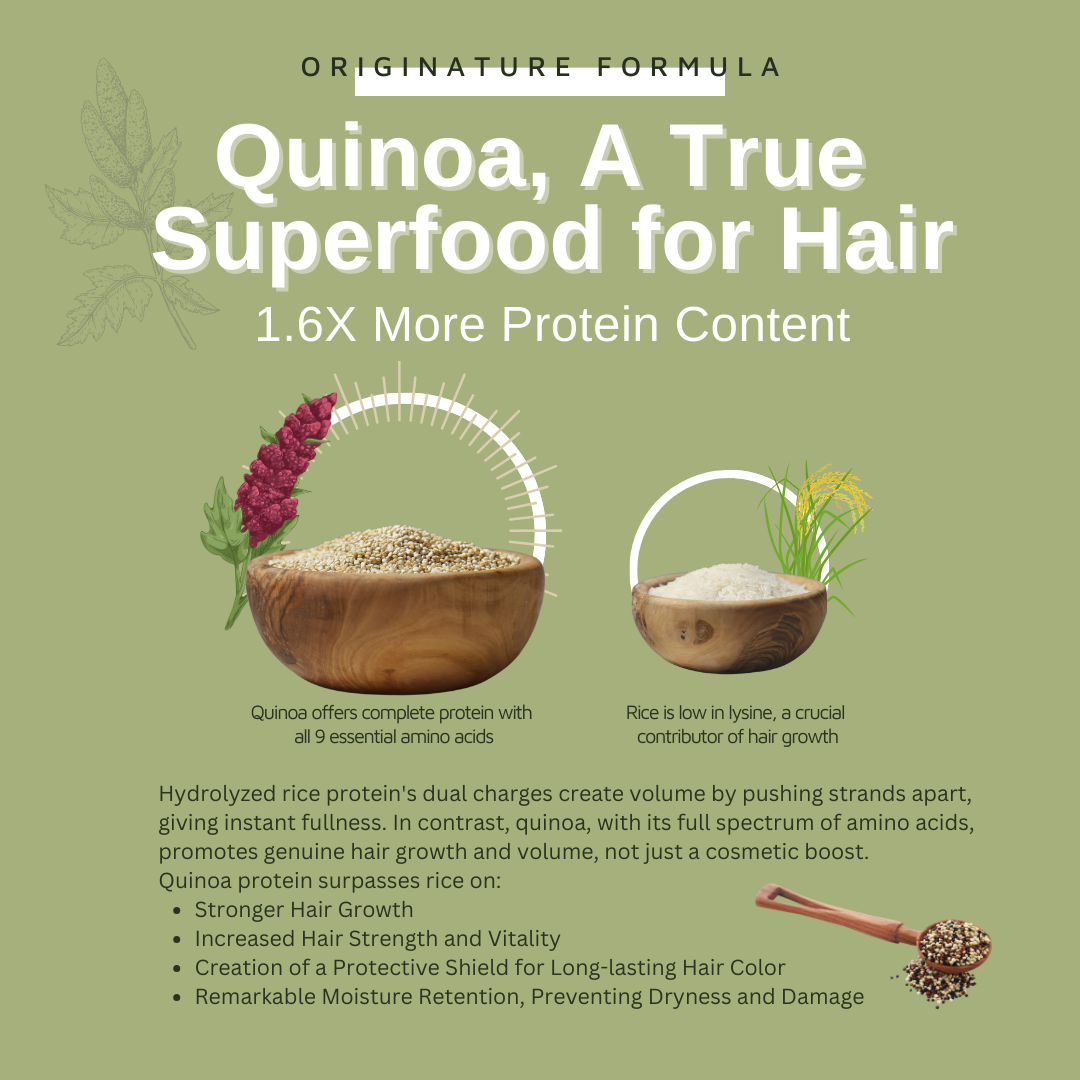 ORIGINATURE FORMULA

Quinoa, A True Superfood for Hair

1.6X More Protein Content

Quinoa offers complete protein with all 9 essential amino acids

Rice is low in lysine, a crucial contributor of hair growth

Hydrolyzed rice protein's dual charges create volume by pushing strands apart, giving instant fullness. In contrast, quinoa, with its full spectrum of amino acids, promotes genuine hair growth and volume, not just a cosmetic boost.
Quinoa protein surpasses rice on:

- Stronger Hair Growth
- Increased Hair Strength and Vitality
- Creation of a Protective Shield for Long-lasting Hair Color
- Remarkable Moisture Retention, Preventing Dryness and Damage